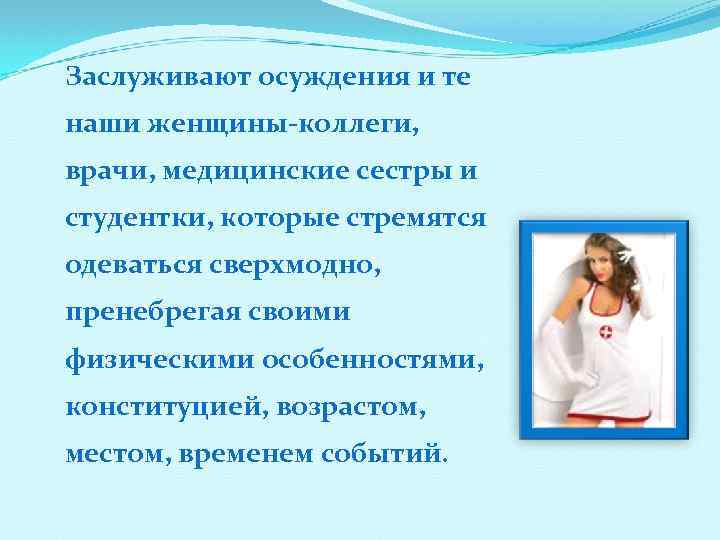 Заслуживают осуждения и те наши женщины-коллеги, врачи, медицинские сестры и студентки, которые стремятся одеваться сверхмодно, пренебрегая своими физическими особенностями, конституцией, возрастом, местом, временем событий.